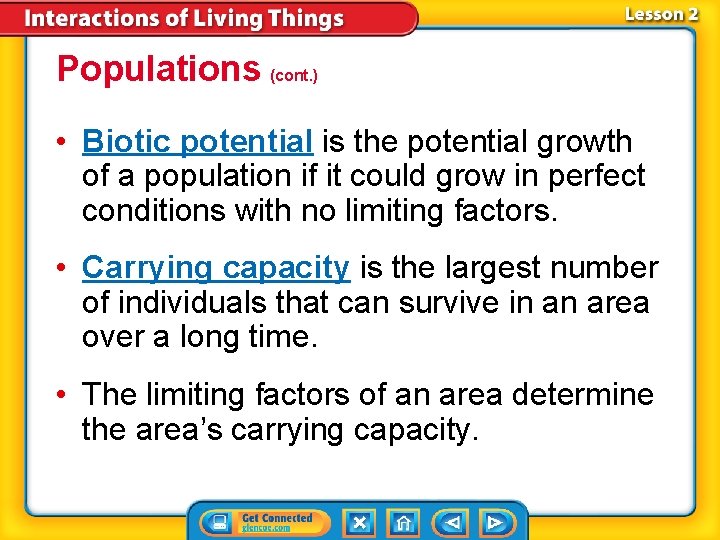 Interactions of Living Things

Lesson 2

Populations (cont.)

• Biotic potential is the potential growth of a population if it could grow in perfect conditions with no limiting factors.

• Carrying capacity is the largest number of individuals that can survive in an area over a long time.

• The limiting factors of an area determine the area's carrying capacity.

Get Connected glencoe.com